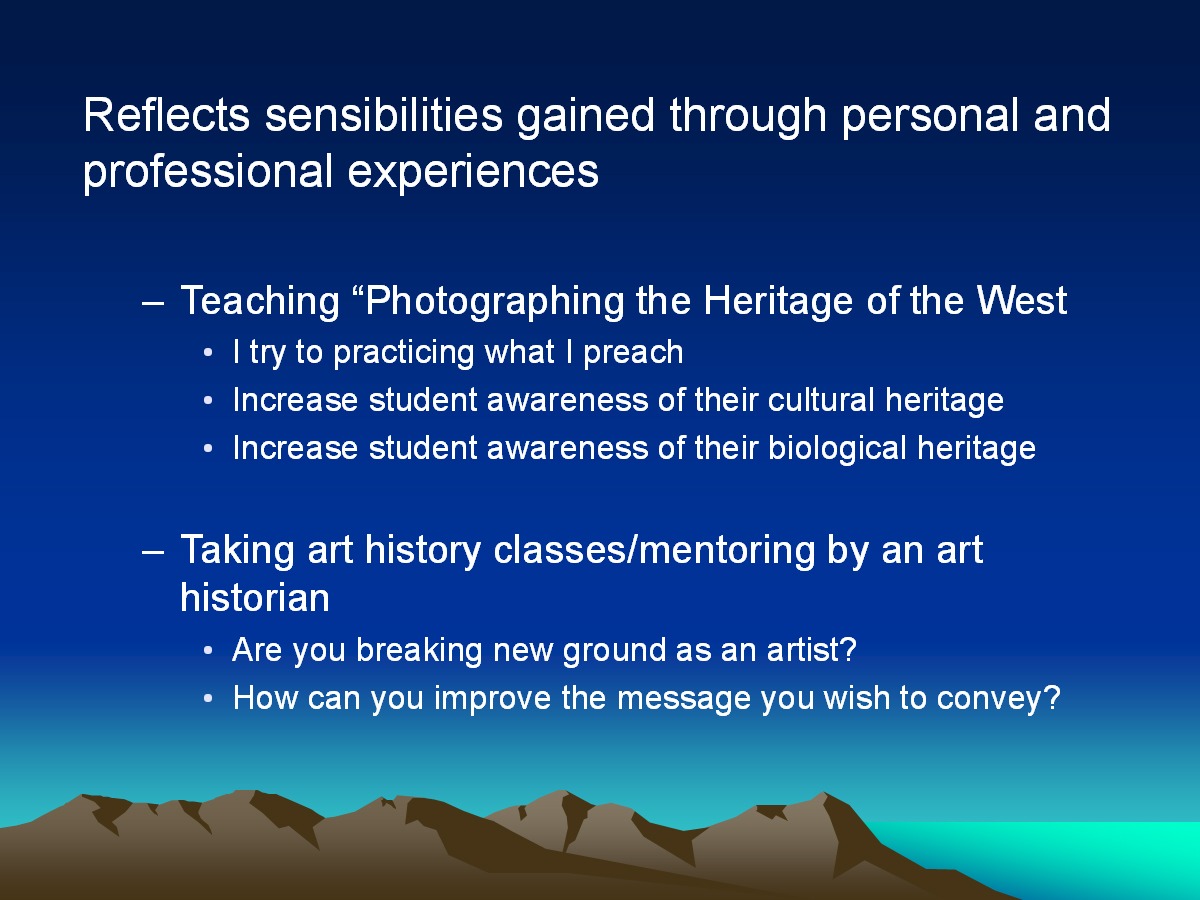 Reflects sensibilities gained through personal and professional experiences

– Teaching “Photographing the Heritage of the West
• I try to practicing what I preach
• Increase student awareness of their cultural heritage
• Increase student awareness of their biological heritage

– Taking art history classes/mentoring by an art historian
• Are you breaking new ground as an artist?
• How can you improve the message you wish to convey?